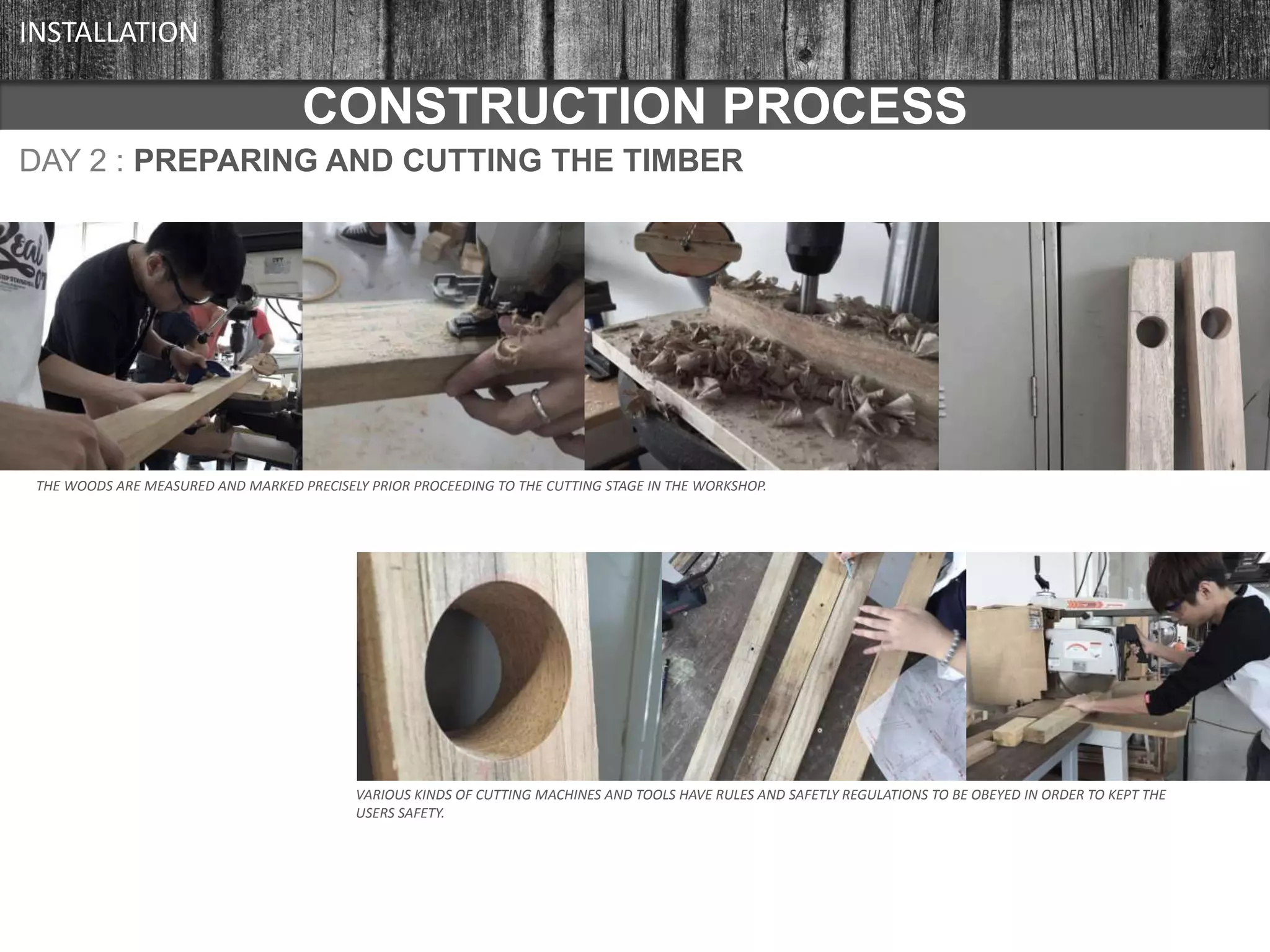 INSTALLATION

CONSTRUCTION PROCESS

DAY 2 : PREPARING AND CUTTING THE TIMBER

THE WOODS ARE MEASURED AND MARKED PRECISELY PRIOR PROCEEDING TO THE CUTTING STAGE IN THE WORKSHOP.

VARIOUS KINDS OF CUTTING MACHINES AND TOOLS HAVE RULES AND SAFETLY REGULATIONS TO BE OBEYED IN ORDER TO KEPT THE USERS SAFETY.